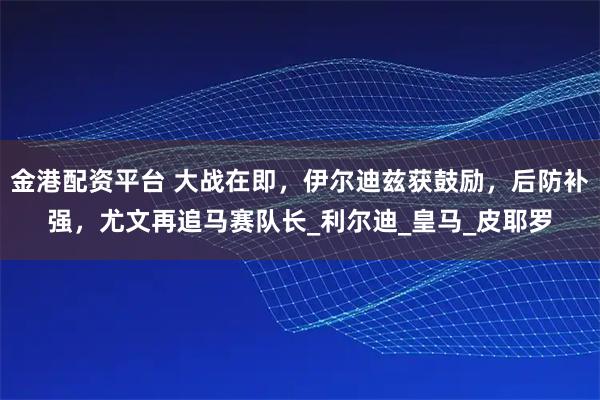 金港配资平台 大战在即，伊尔迪兹获鼓励，后防补强，尤文再追马赛队长_利尔迪_皇马_皮耶罗